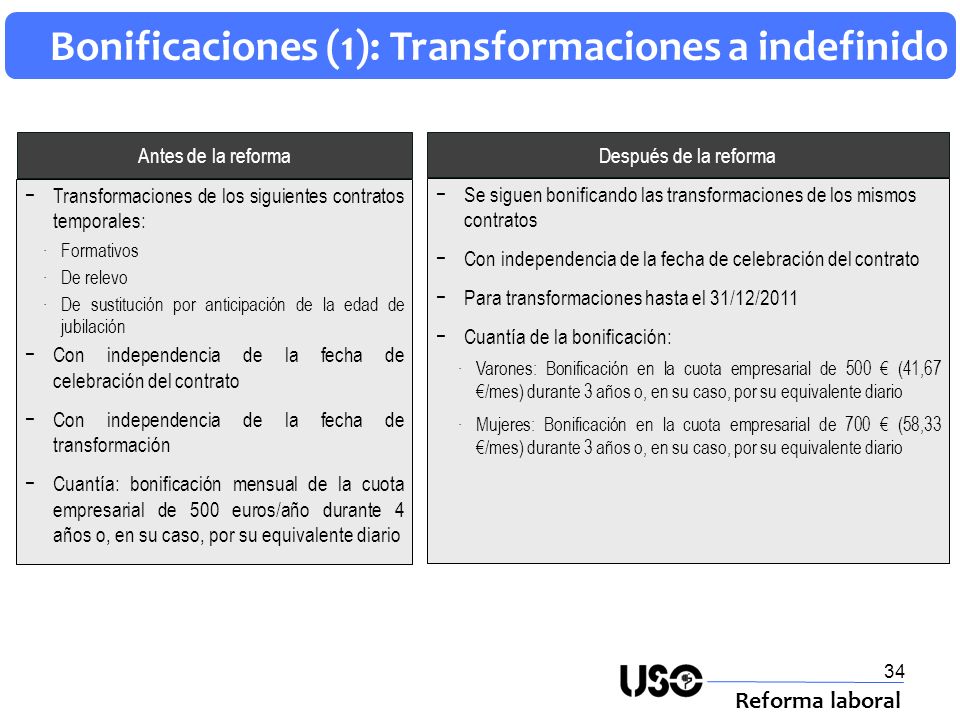 Bonificaciones (1): Transformaciones a indefinido

Antes de la reforma

− Transformaciones de los siguientes contratos temporales:

· Formativos

· De relevo

· De sustitución por anticipación de la edad de jubilación

− Con independencia de la fecha de celebración del contrato

− Con independencia de la fecha de transformación

− Cuantía: bonificación mensual de la cuota empresarial de 500 euros/año durante 4 años o, en su caso, por su equivalente diario

Después de la reforma

− Se siguen bonificando las transformaciones de los mismos contratos

− Con independencia de la fecha de celebración del contrato

− Para transformaciones hasta el 31/12/2011

− Cuantía de la bonificación:

· Varones: Bonificación en la cuota empresarial de 500 € (41,67 €/mes) durante 3 años o, en su caso, por su equivalente diario

· Mujeres: Bonificación en la cuota empresarial de 700 € (58,33 €/mes) durante 3 años o, en su caso, por su equivalente diario

34

USO

Reforma laboral